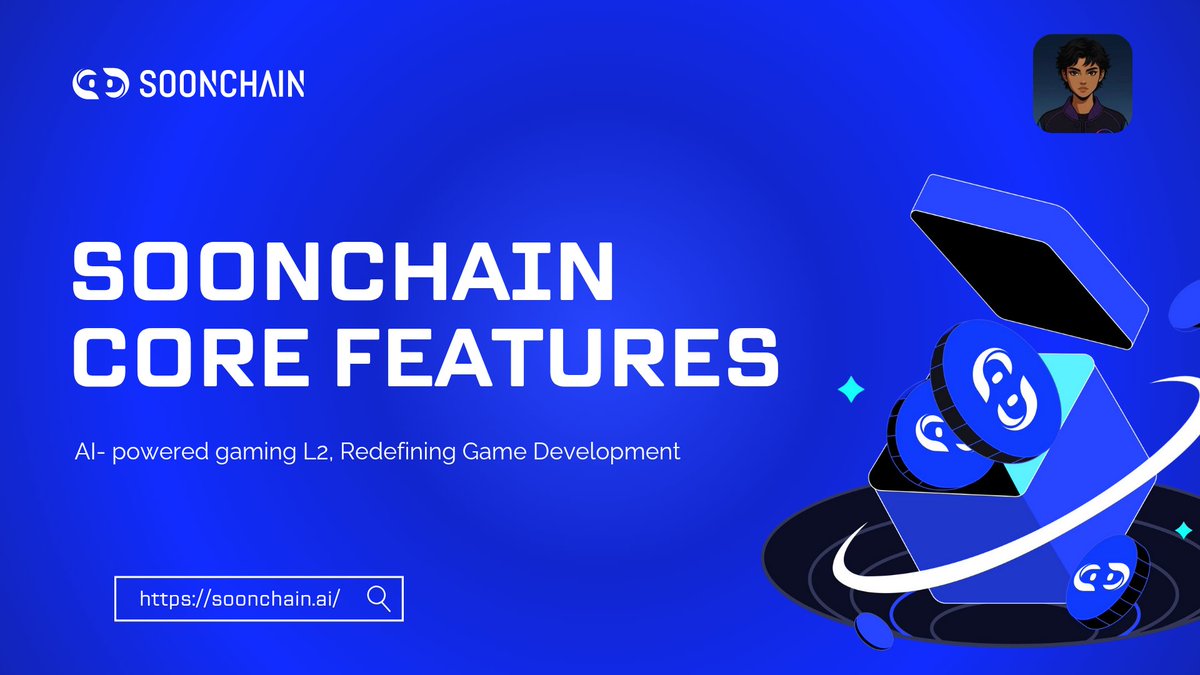 SOONCHAIN

SOONCHAIN CORE FEATURES

AI- powered gaming L2, Redefining Game Development

https://soonchain.ai/